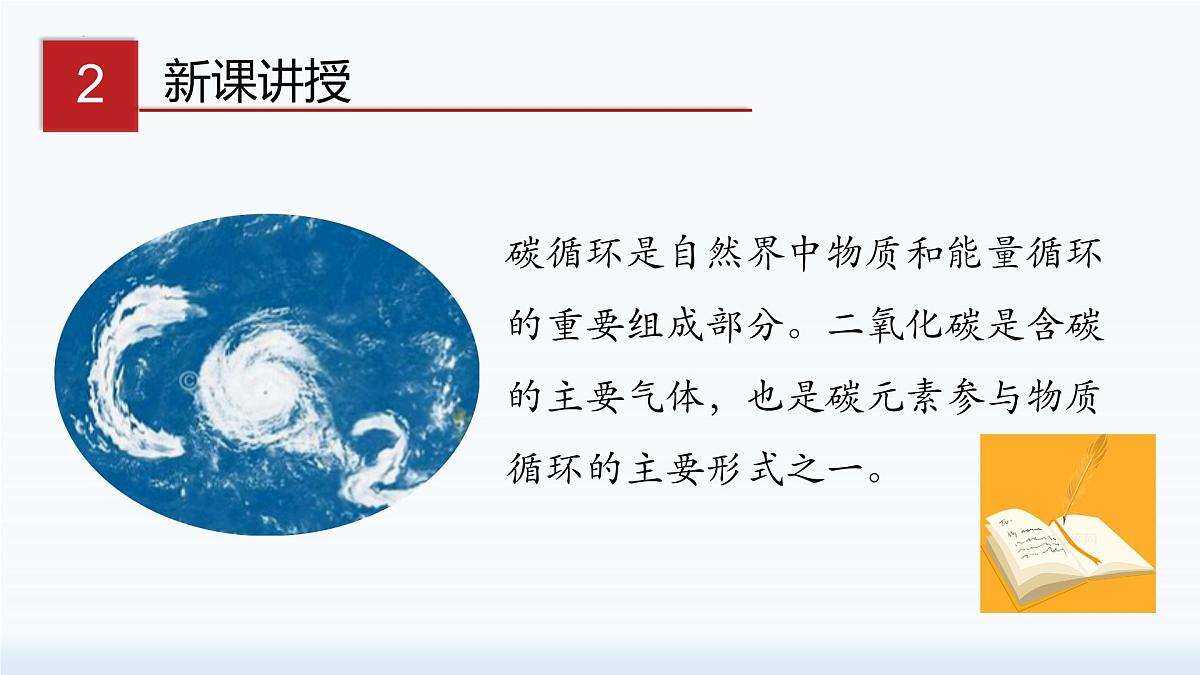 2 新课讲授

碳循环是自然界中物质和能量循环的重要组成部分。二氧化碳是含碳的主要气体，也是碳元素参与物质循环的主要形式之一。